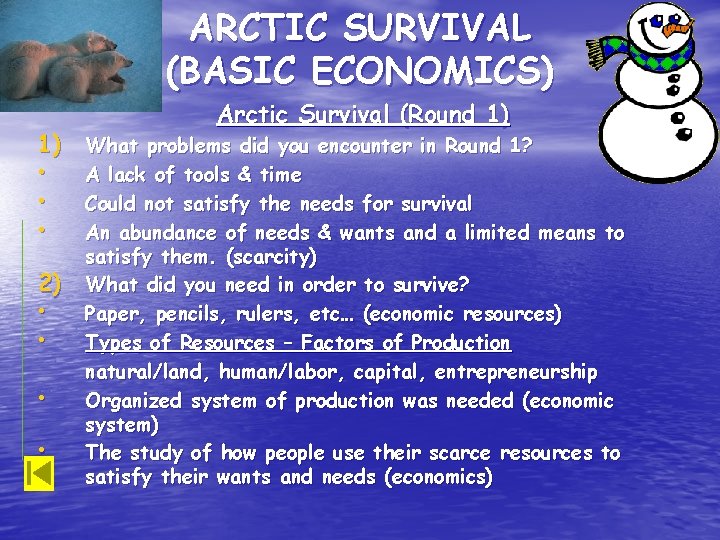 ARCTIC SURVIVAL (BASIC ECONOMICS)

Arctic Survival (Round 1)

1) What problems did you encounter in Round 1?
• A lack of tools & time
• Could not satisfy the needs for survival
• An abundance of needs & wants and a limited means to satisfy them. (scarcity)
2) What did you need in order to survive?
• Paper, pencils, rulers, etc… (economic resources)
• Types of Resources – Factors of Production
natural/land, human/labor, capital, entrepreneurship
• Organized system of production was needed (economic system)
• The study of how people use their scarce resources to satisfy their wants and needs (economics)